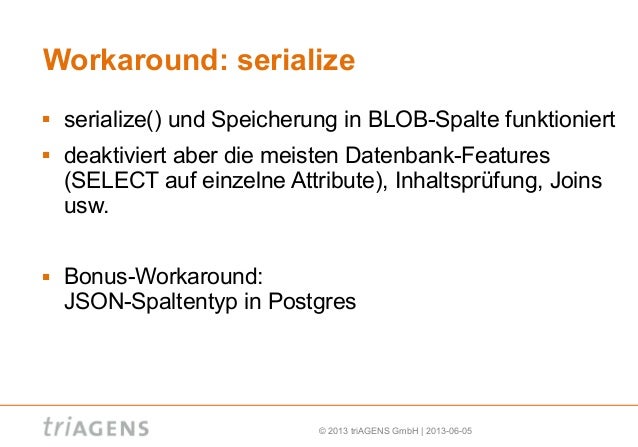 Workaround: serialize

▪ serialize() und Speicherung in BLOB-Spalte funktioniert

▪ deaktiviert aber die meisten Datenbank-Features (SELECT auf einzelne Attribute), Inhaltsprüfung, Joins usw.

▪ Bonus-Workaround:
JSON-Spaltentyp in Postgres

triAGENS

© 2013 triAGENS GmbH | 2013-06-05